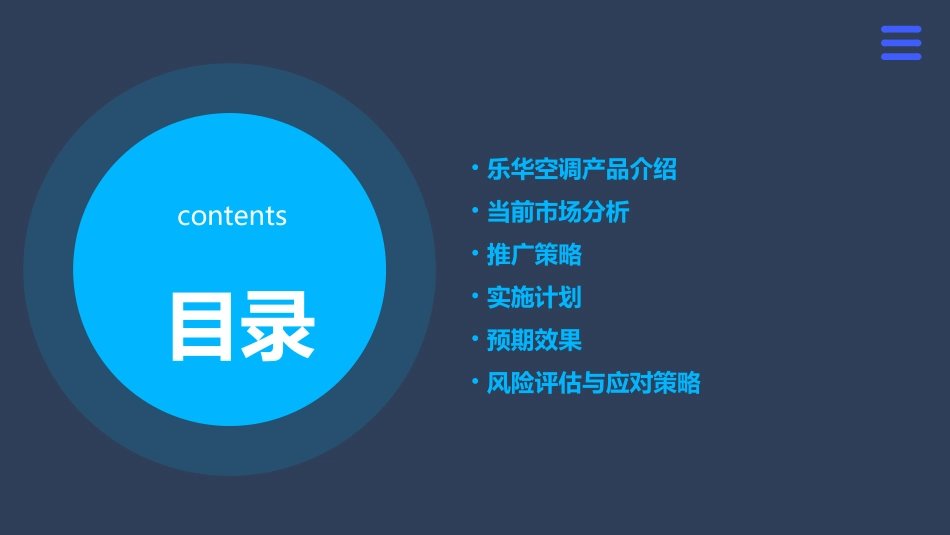 contents

目录

• 乐华空调产品介绍
• 当前市场分析
• 推广策略
• 实施计划
• 预期效果
• 风险评估与应对策略